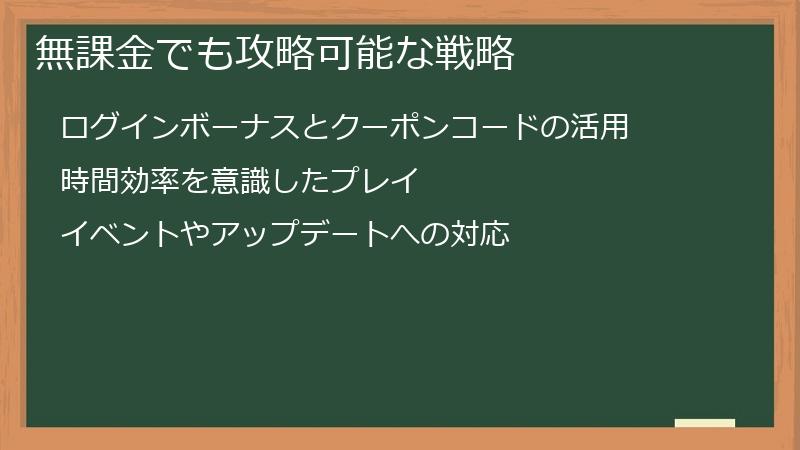 無課金でも攻略可能な戦略

ログインボーナスとクーポンコードの活用

時間効率を意識したプレイ

イベントやアップデートへの対応